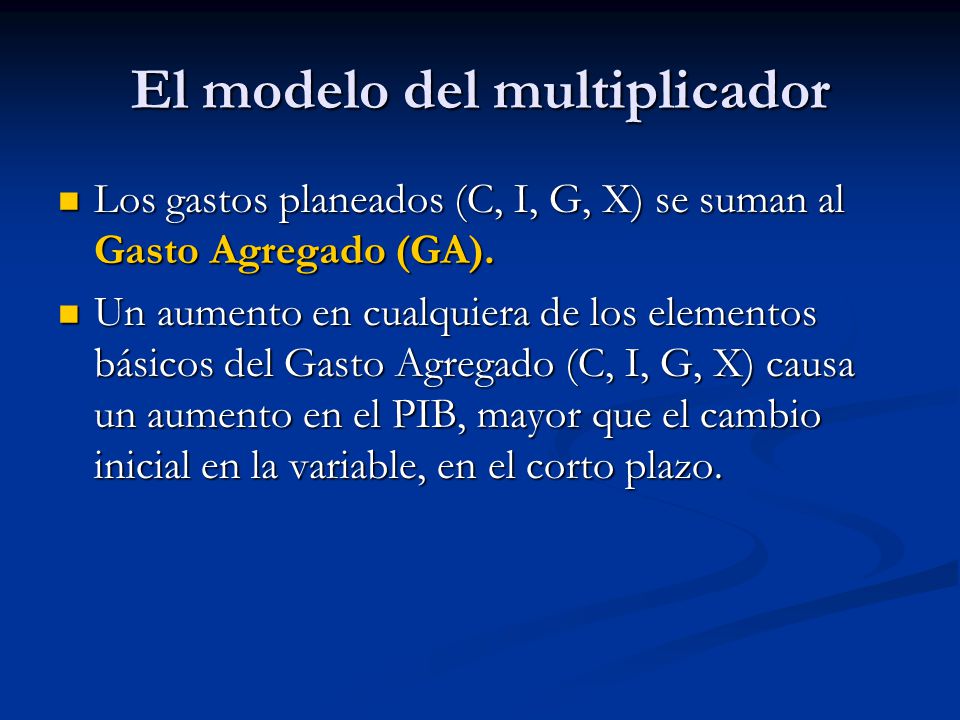 El modelo del multiplicador

Los gastos planeados (C, I, G, X) se suman al Gasto Agregado (GA).

Un aumento en cualquiera de los elementos básicos del Gasto Agregado (C, I, G, X) causa un aumento en el PIB, mayor que el cambio inicial en la variable, en el corto plazo.